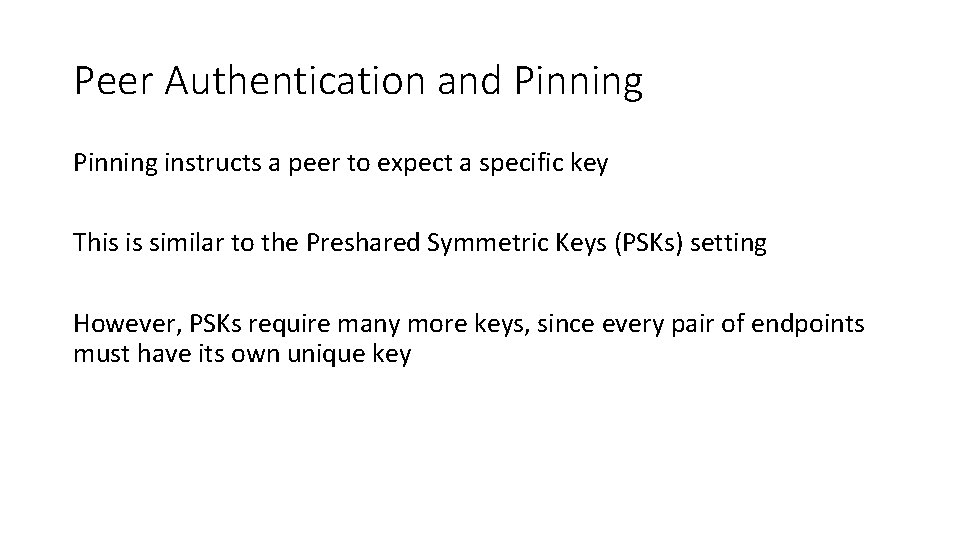 Peer Authentication and Pinning

Pinning instructs a peer to expect a specific key

This is similar to the Preshared Symmetric Keys (PSKs) setting

However, PSKs require many more keys, since every pair of endpoints must have its own unique key